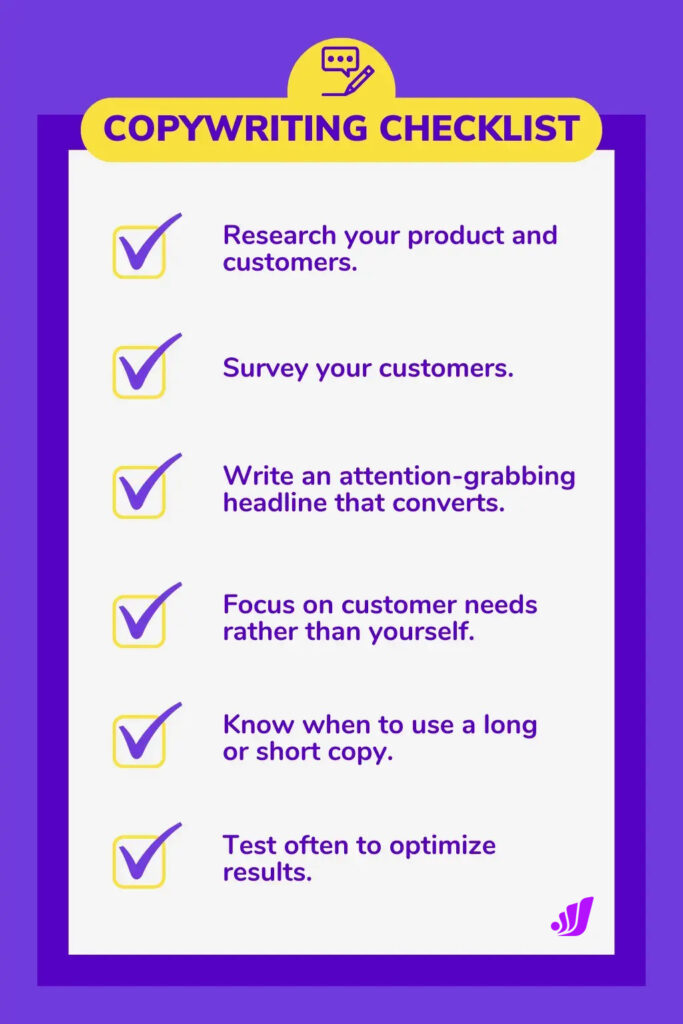 COPYWRITING CHECKLIST

Research your product and customers.

Survey your customers.

Write an attention-grabbing headline that converts.

Focus on customer needs rather than yourself.

Know when to use a long or short copy.

Test often to optimize results.